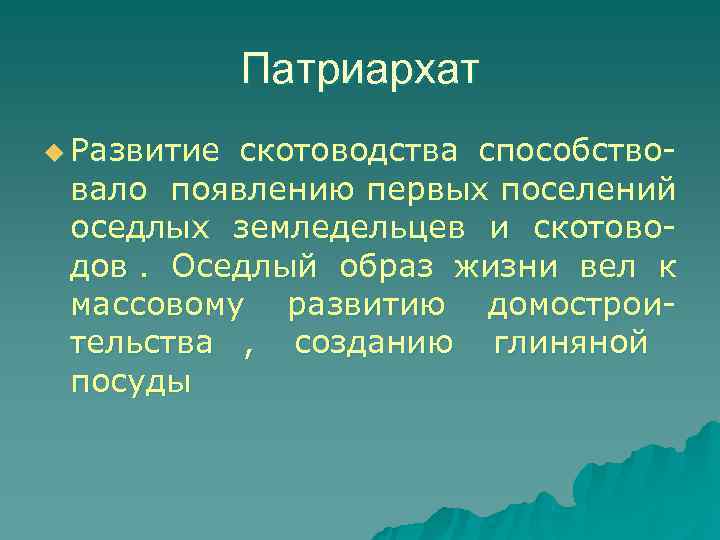 Патриархат

Развитие скотоводства способствовало появлению первых поселений оседлых земледельцев и скотоводов . Оседлый образ жизни вел к массовому развитию домостроительства , созданию глиняной посуды